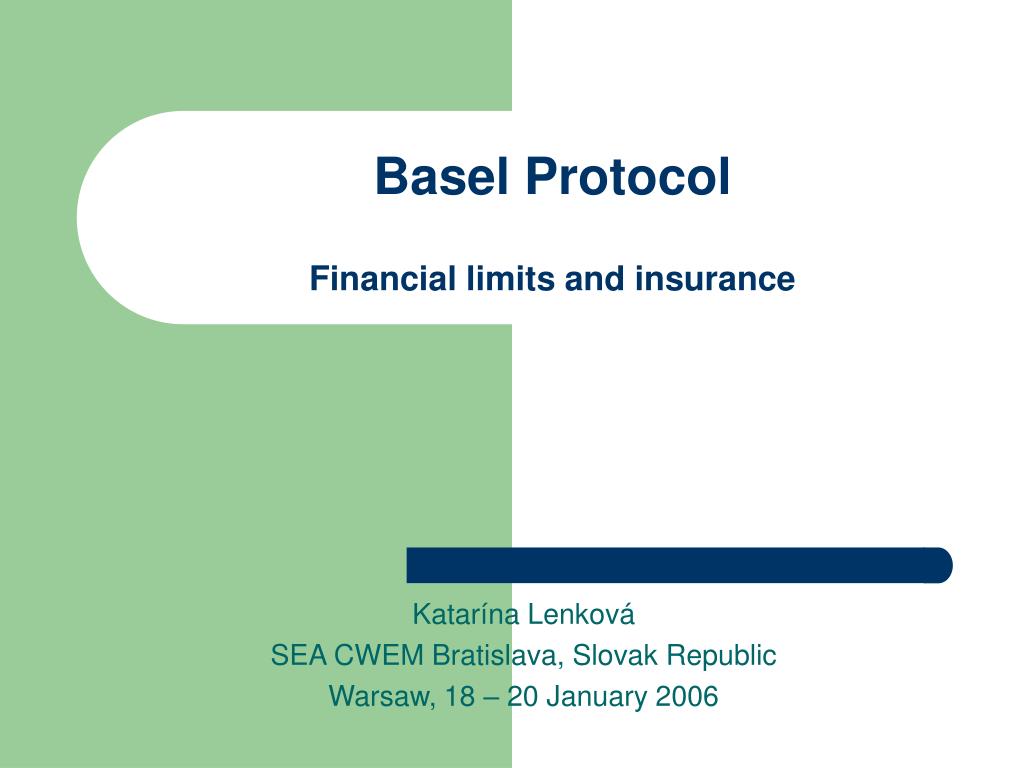 Basel Protocol

Financial limits and insurance

Katarína Lenková
SEA CWEM Bratislava, Slovak Republic
Warsaw, 18 – 20 January 2006